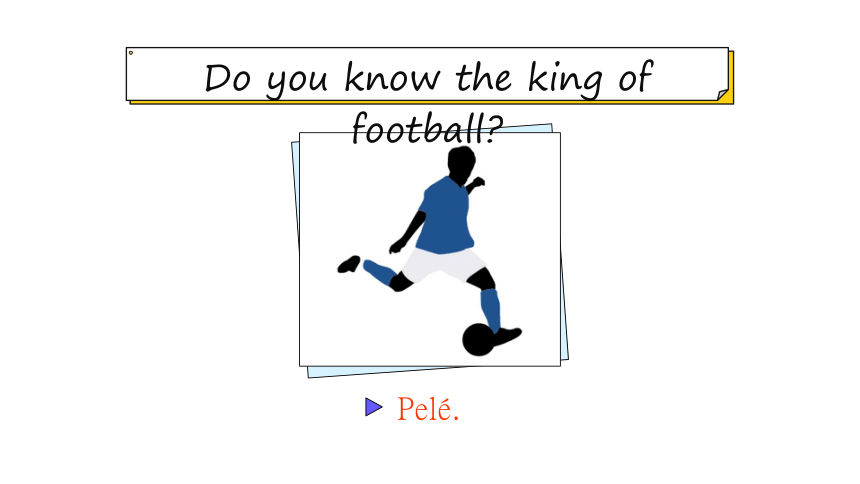 Do you know the king of football?

Pelé.